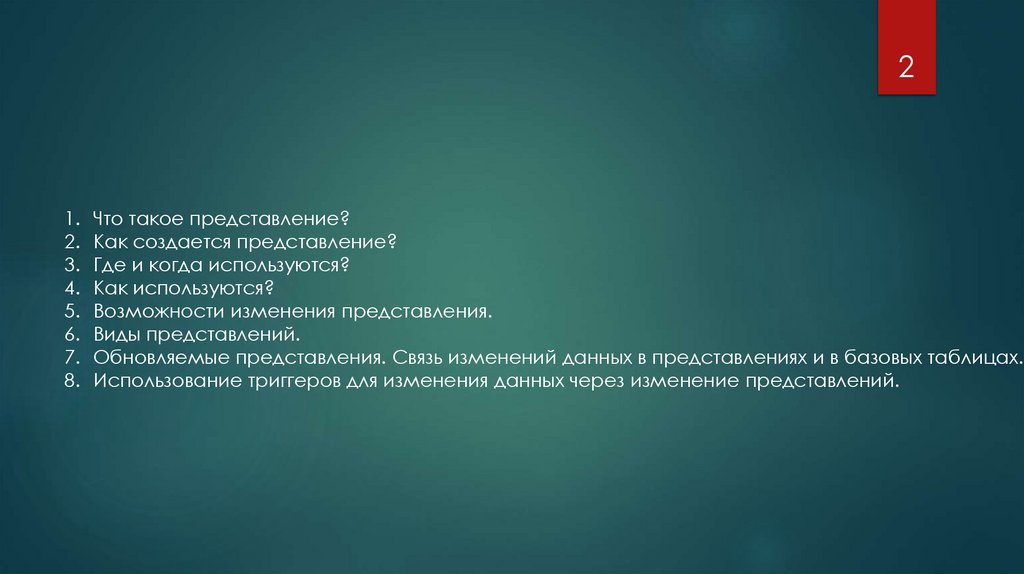 2

1. Что такое представление?
2. Как создается представление?
3. Где и когда используются?
4. Как используются?
5. Возможности изменения представления.
6. Виды представлений.
7. Обновляемые представления. Связь изменений данных в представлениях и в базовых таблицах.
8. Использование триггеров для изменения данных через изменение представлений.